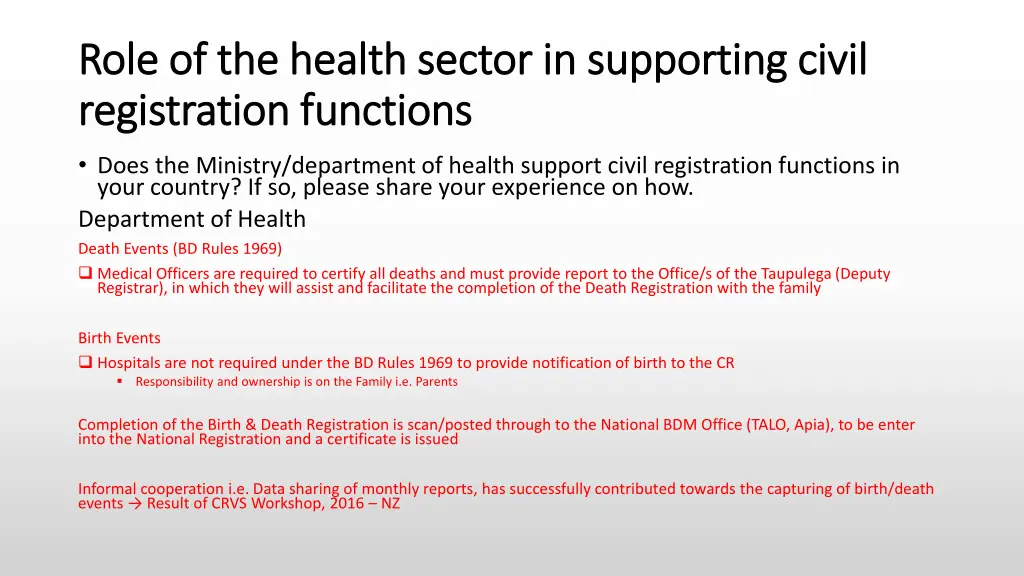 Role of the health sector in supporting civil registration functions

• Does the Ministry/department of health support civil registration functions in your country? If so, please share your experience on how.

Department of Health

Death Events (BD Rules 1969)

❑ Medical Officers are required to certify all deaths and must provide report to the Office/s of the Taupulega (Deputy Registrar), in which they will assist and facilitate the completion of the Death Registration with the family

Birth Events

❑ Hospitals are not required under the BD Rules 1969 to provide notification of birth to the CR

▪ Responsibility and ownership is on the Family i.e. Parents

Completion of the Birth & Death Registration is scan/posted through to the National BDM Office (TALO, Apia), to be enter into the National Registration and a certificate is issued

Informal cooperation i.e. Data sharing of monthly reports, has successfully contributed towards the capturing of birth/death events → Result of CRVS Workshop, 2016 – NZ